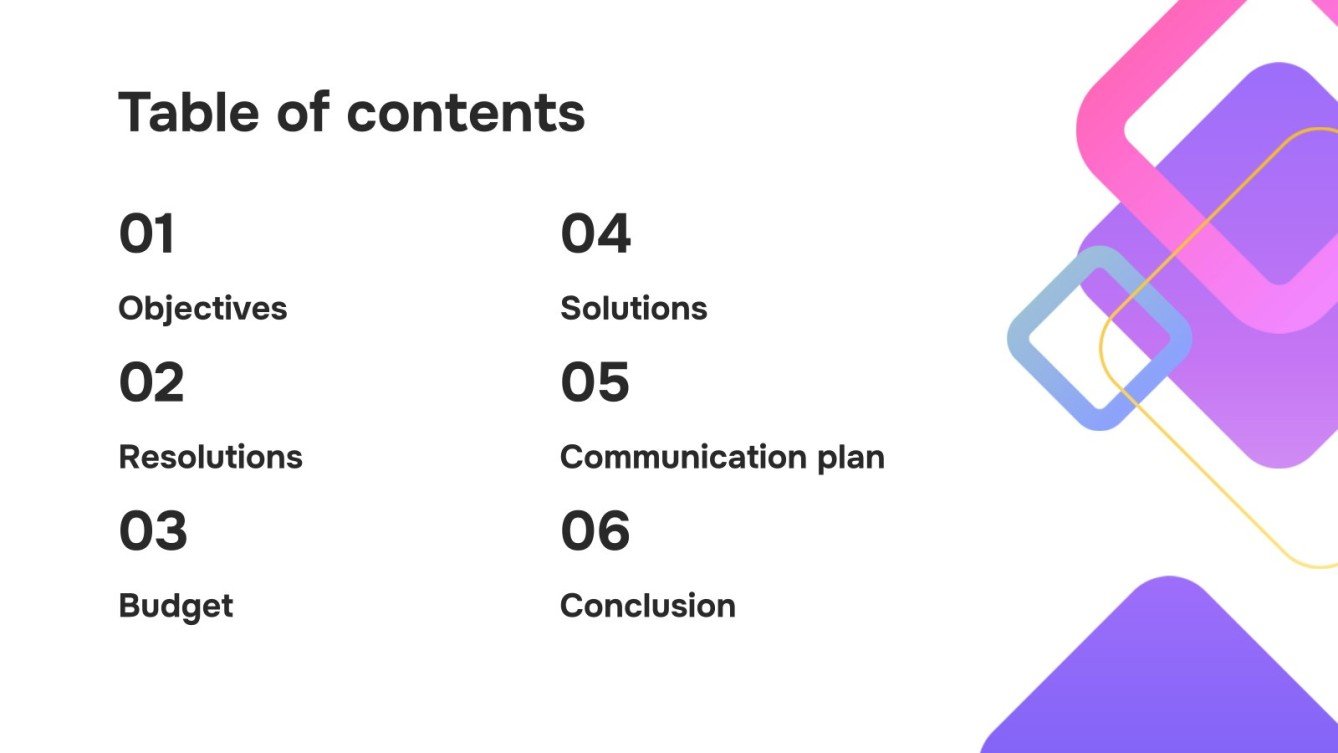 Table of contents

01

Objectives

02

Resolutions

03

Budget

04

Solutions

05

Communication plan

06

Conclusion